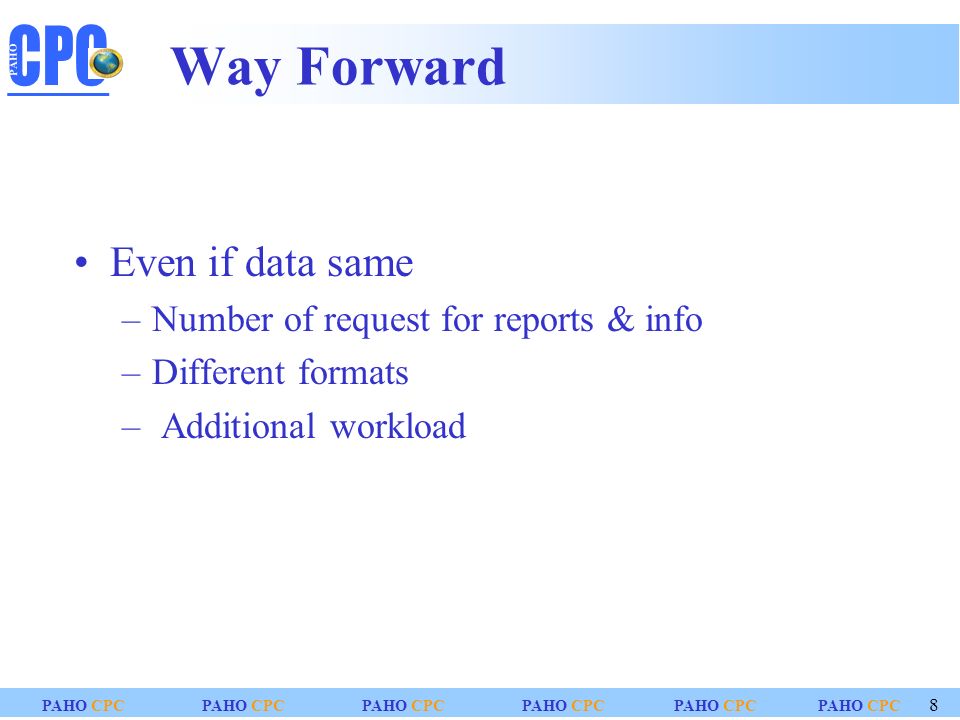 PAHO CPC

Way Forward

• Even if data same
– Number of request for reports & info
– Different formats
– Additional workload

PAHO CPC PAHO CPC PAHO CPC PAHO CPC PAHO CPC PAHO CPC 8